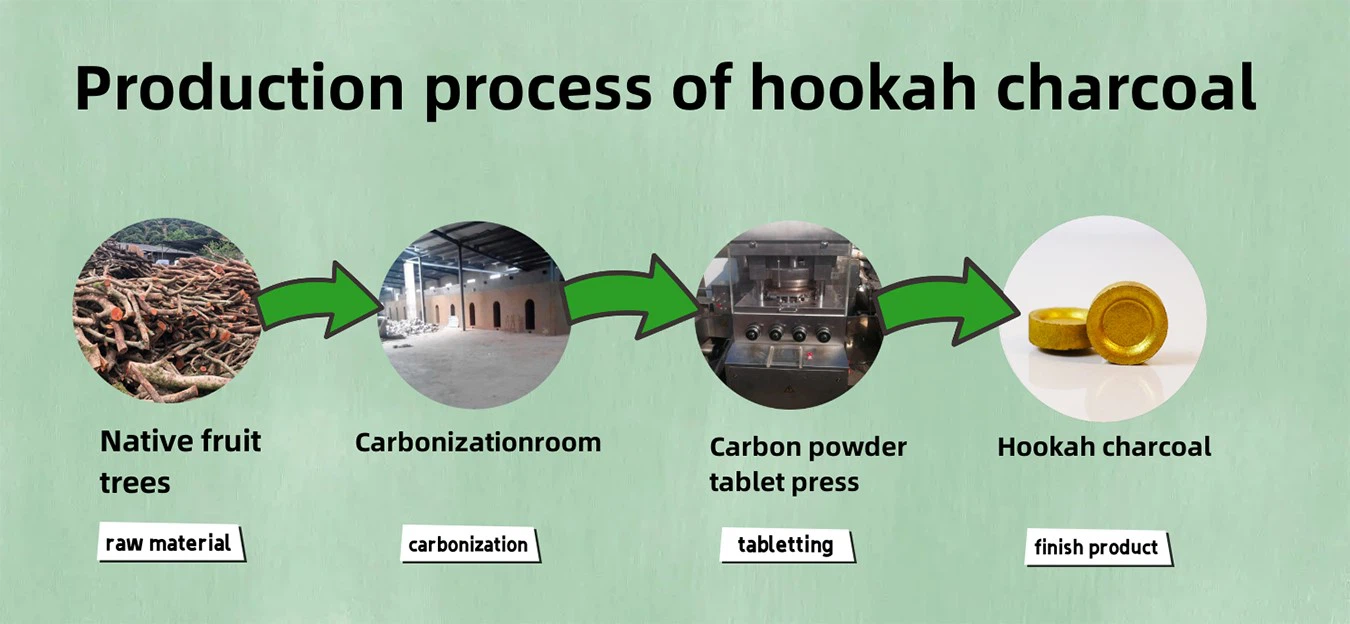 Production process of hookah charcoal

Native fruit trees

raw material

Carbonizationroom

carbonization

Carbon powder tablet press

tabletting

Hookah charcoal

finish product